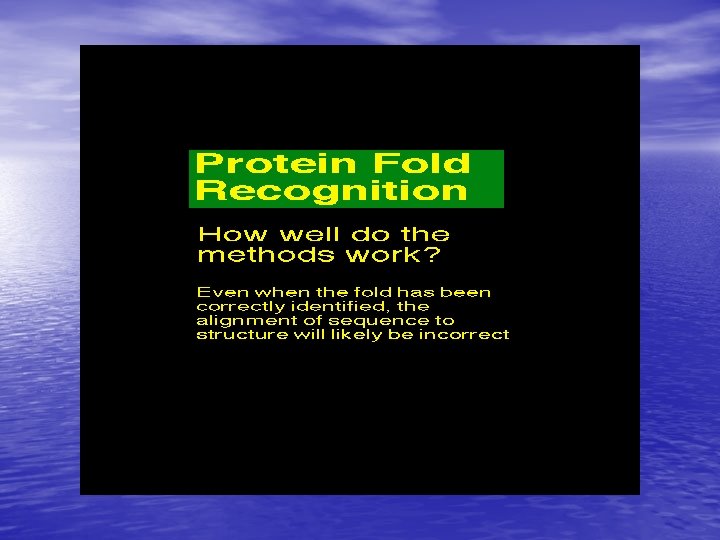 Protein Fold Recognition

How well do the methods work?

Even when the fold has been correctly identified, the alignment of sequence to structure will likely be incorrect